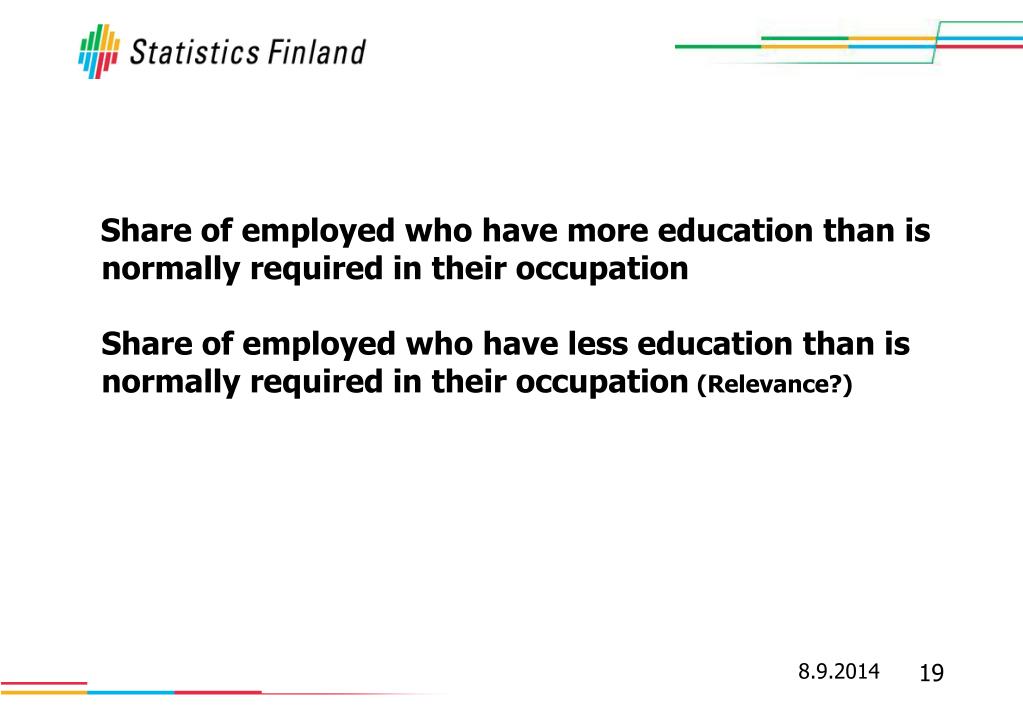 Statistics Finland

Share of employed who have more education than is normally required in their occupation

Share of employed who have less education than is normally required in their occupation (Relevance?)

8.9.2014 19